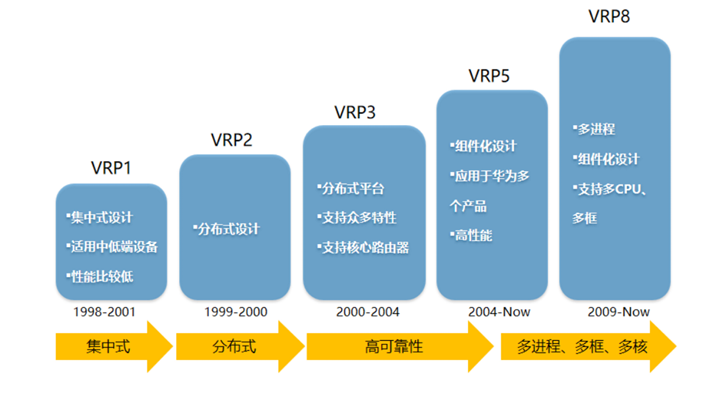 VRP1

▪集中式设计
▪适用中低端设备
▪性能比较低

1998-2001

VRP2

▪分布式设计

1999-2000

VRP3

▪分布式平台
▪支持众多特性
▪支持核心路由器

2000-2004

VRP5

▪组件化设计
▪应用于华为多个产品
▪高性能

2004-Now

VRP8

▪多进程
▪组件化设计
▪支持多CPU、多框

2009-Now

集中式

分布式

高可靠性

多进程、多框、多核